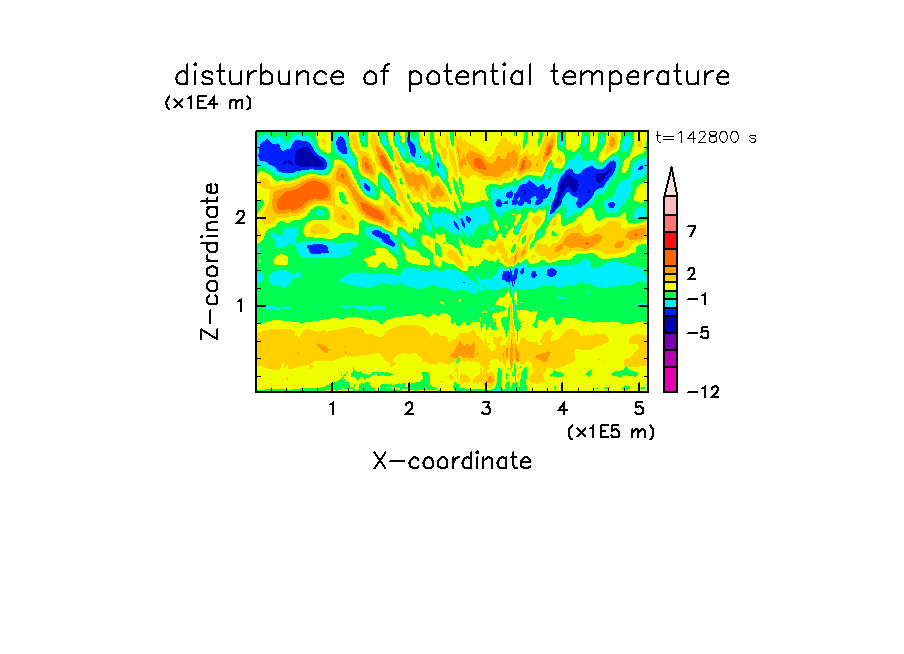 disturbunce of potential temperature

(x1E4 m)

t=142800 s

Z-coordinate

2

1

7

2

−1

−5

−12

1 2 3 4 5

(x1E5 m)

X-coordinate